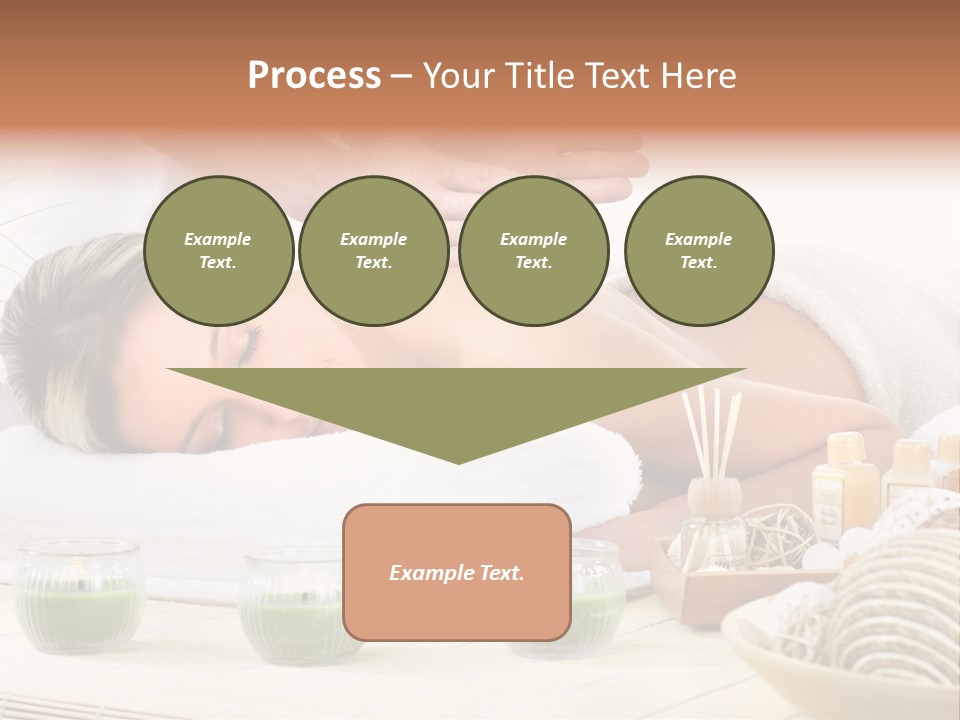 Process – Your Title Text Here

Example Text.

Example Text.

Example Text.

Example Text.

Example Text.